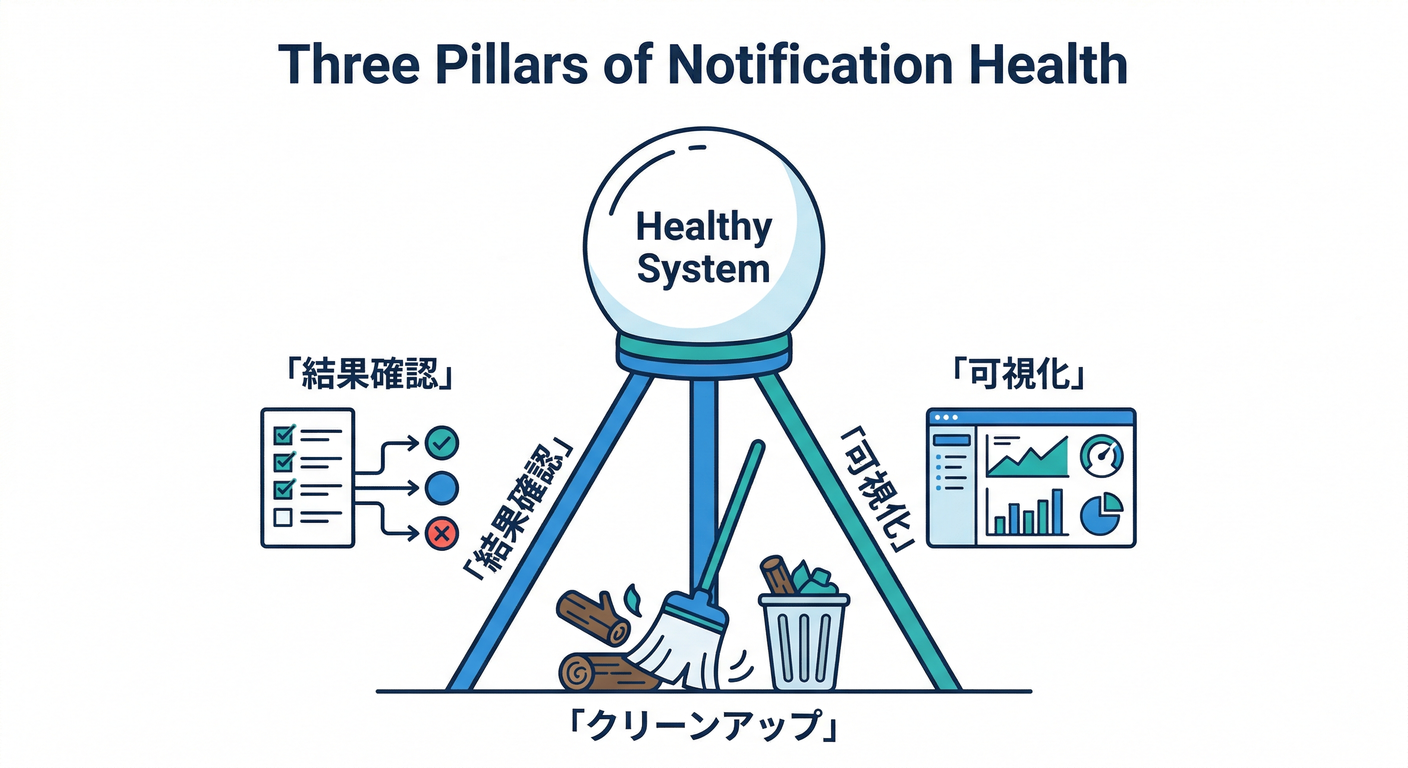 Three Pillars of Notification Health

Healthy System

「結果確認」

「結果確認」

「可視化」

「可視化」

「クリーンアップ」